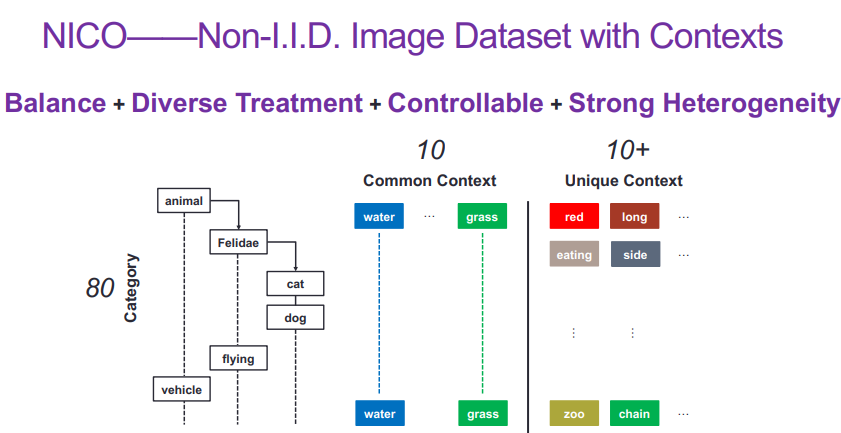 NICO——Non-I.I.D. Image Dataset with Contexts

Balance + Diverse Treatment + Controllable + Strong Heterogeneity

80 Category

animal
Felidae
cat
dog
flying
vehicle

10
Common Context

water ··· grass

water grass

10+
Unique Context

red long ···
eating side ···

⋮ ⋮

zoo chain ···